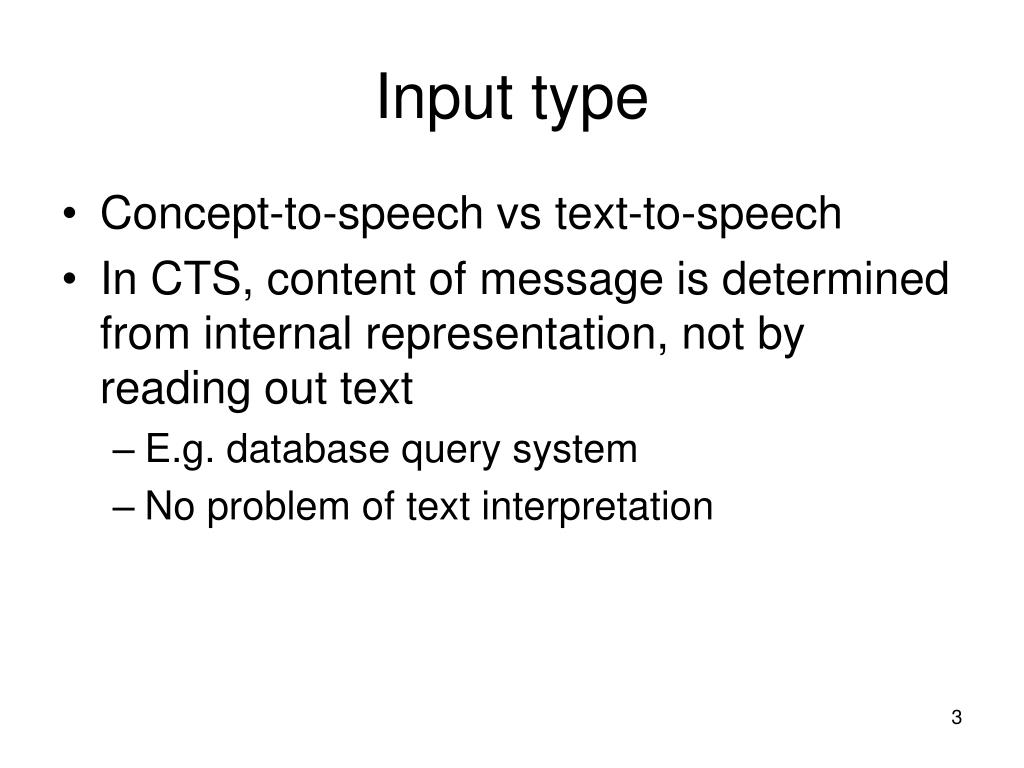 Input type

• Concept-to-speech vs text-to-speech
• In CTS, content of message is determined from internal representation, not by reading out text
– E.g. database query system
– No problem of text interpretation

3